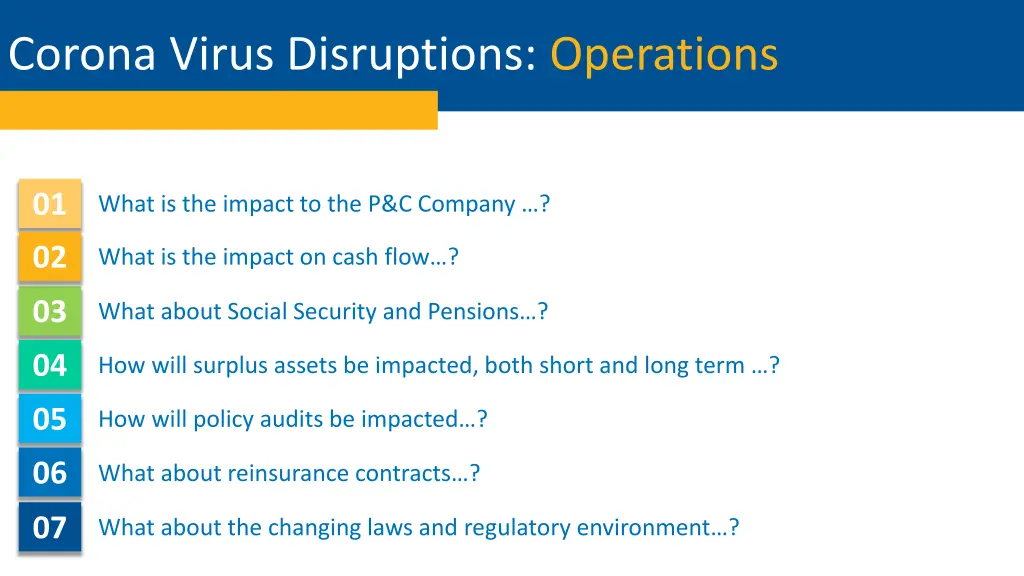 Corona Virus Disruptions: Operations

01 What is the impact to the P&C Company …?

02 What is the impact on cash flow…?

03 What about Social Security and Pensions…?

04 How will surplus assets be impacted, both short and long term …?

05 How will policy audits be impacted…?

06 What about reinsurance contracts…?

07 What about the changing laws and regulatory environment…?